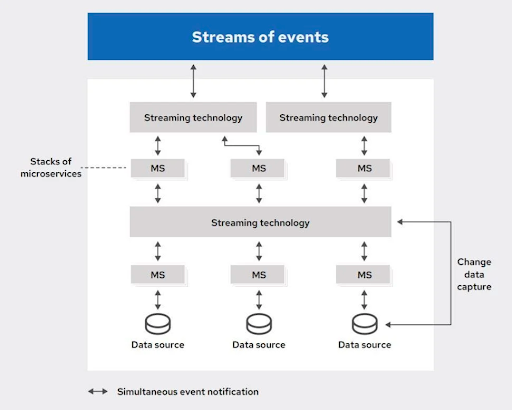 Streams of events

Streaming technology

Streaming technology

Stacks of microservices

MS

MS

MS

Streaming technology

MS

MS

MS

Change data capture

Data source

Data source

Data source

Simultaneous event notification